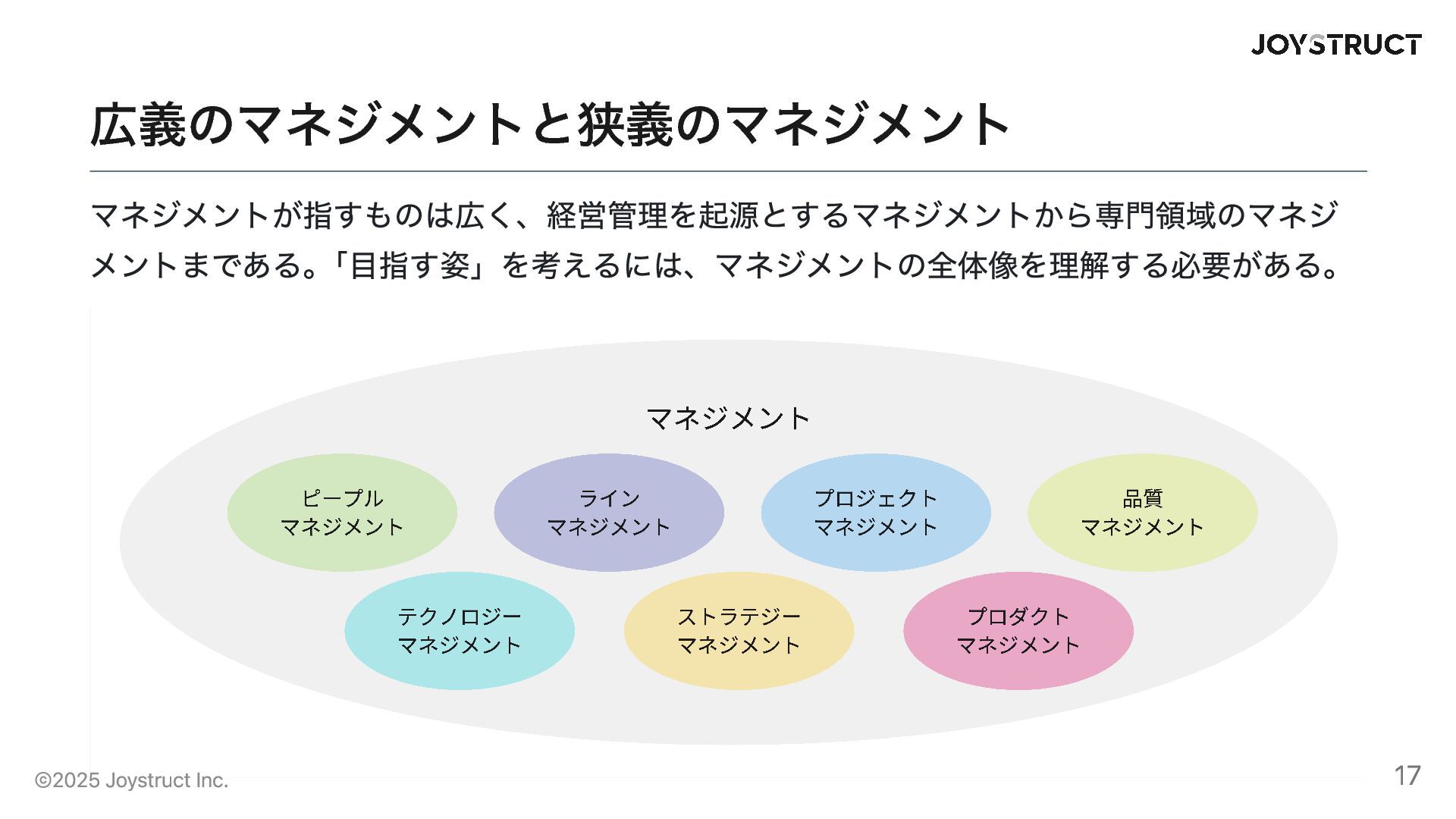 JOYSTRUCT

広義のマネジメントと狭義のマネジメント

マネジメントが指すものは広く、経営管理を起源とするマネジメントから専門領域のマネジメントまである。「目指す姿」を考えるには、マネジメントの全体像を理解する必要がある。

マネジメント

ピープル
マネジメント

ライン
マネジメント

プロジェクト
マネジメント

品質
マネジメント

テクノロジー
マネジメント

ストラテジー
マネジメント

プロダクト
マネジメント

©2025 Joystruct Inc.

17